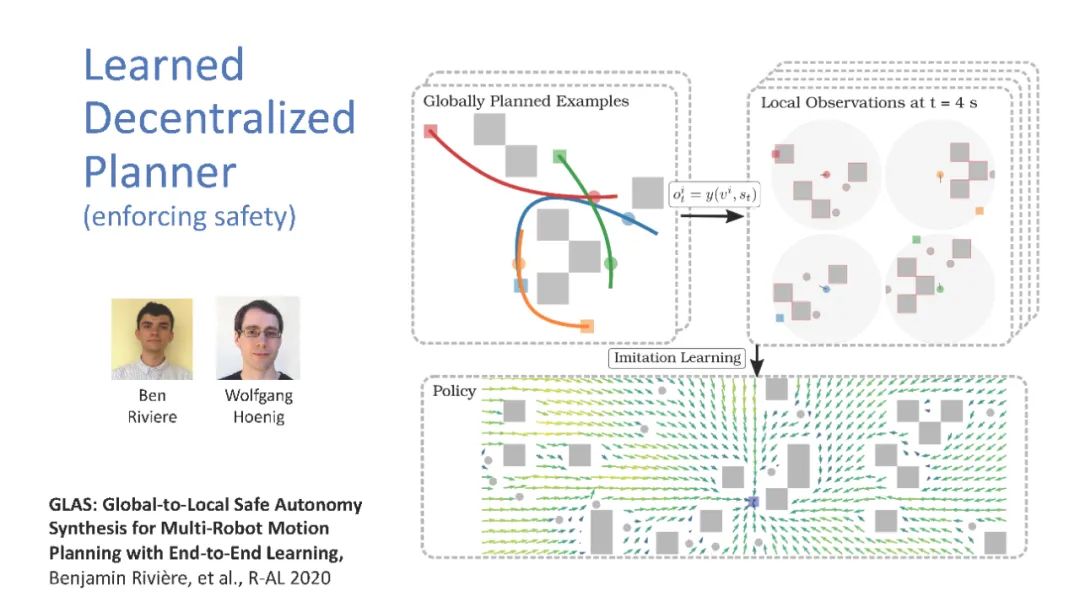 Learned Decentralized Planner
(enforcing safety)

Ben Riviere

Wolfgang Hoenig

GLAS: Global-to-Local Safe Autonomy Synthesis for Multi-Robot Motion Planning with End-to-End Learning,
Benjamin Rivière, et al., R-AL 2020

Globally Planned Examples

$o_t^i = y(v^i, s_t)$

Local Observations at t = 4 s

Imitation Learning

Policy